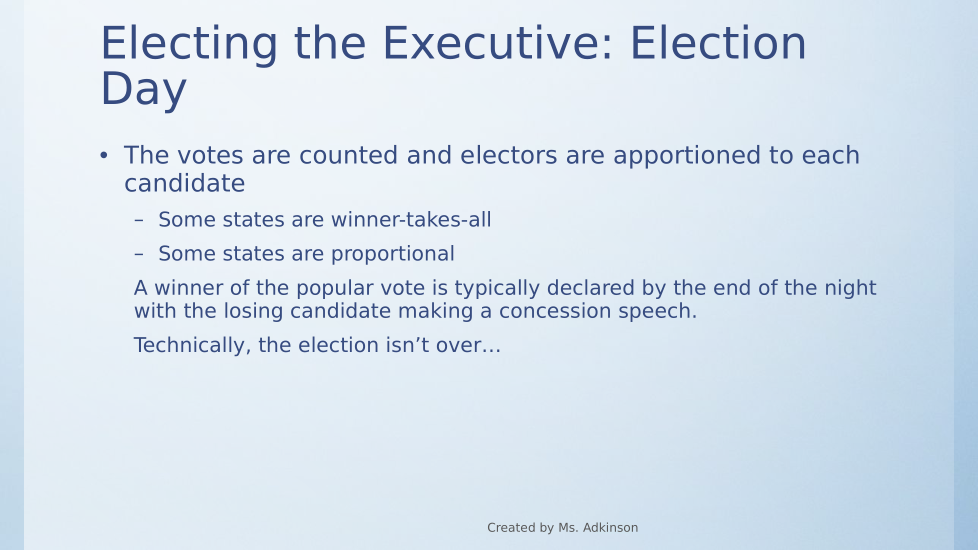 Electing the Executive: Election Day

• The votes are counted and electors are apportioned to each candidate

– Some states are winner-takes-all

– Some states are proportional

A winner of the popular vote is typically declared by the end of the night with the losing candidate making a concession speech.

Technically, the election isn’t over…

Created by Ms. Adkinson